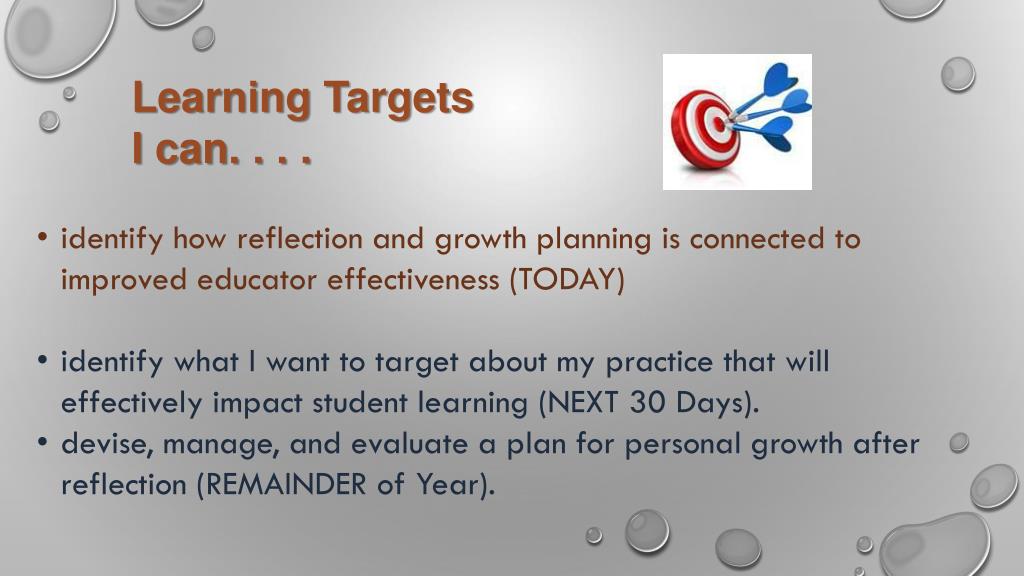 Learning Targets
I can. . . .

• identify how reflection and growth planning is connected to improved educator effectiveness (TODAY)

• identify what I want to target about my practice that will effectively impact student learning (NEXT 30 Days).
• devise, manage, and evaluate a plan for personal growth after reflection (REMAINDER of Year).